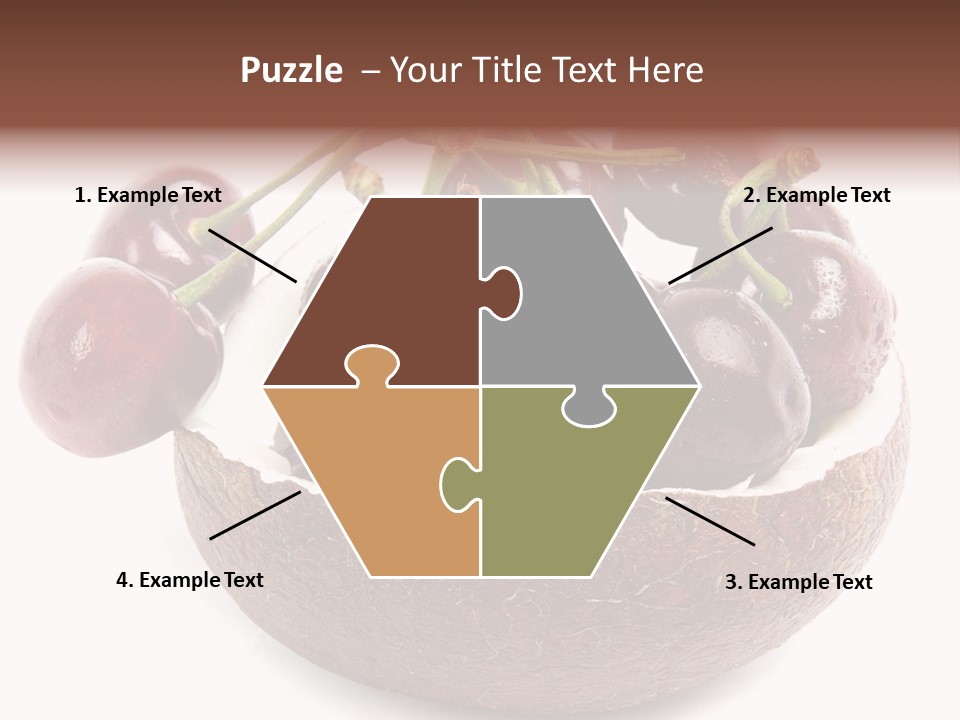 Puzzle – Your Title Text Here

1. Example Text

2. Example Text

4. Example Text

3. Example Text